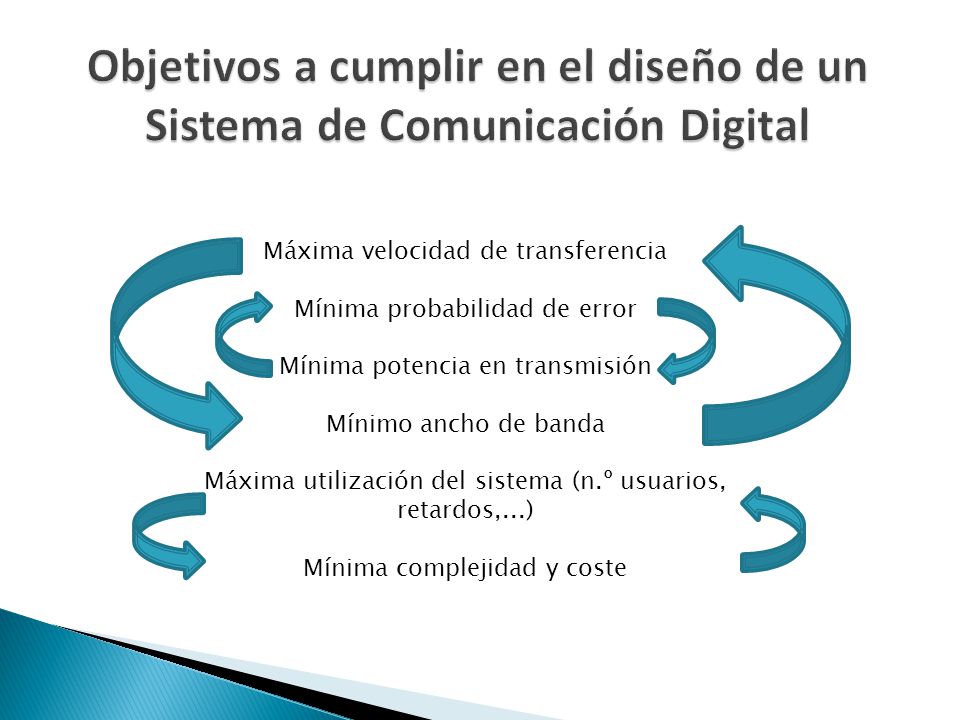 Objetivos a cumplir en el diseño de un Sistema de Comunicación Digital

Máxima velocidad de transferencia

Mínima probabilidad de error

Mínima potencia en transmisión

Mínimo ancho de banda

Máxima utilización del sistema (n.º usuarios, retardos,...)

Mínima complejidad y coste